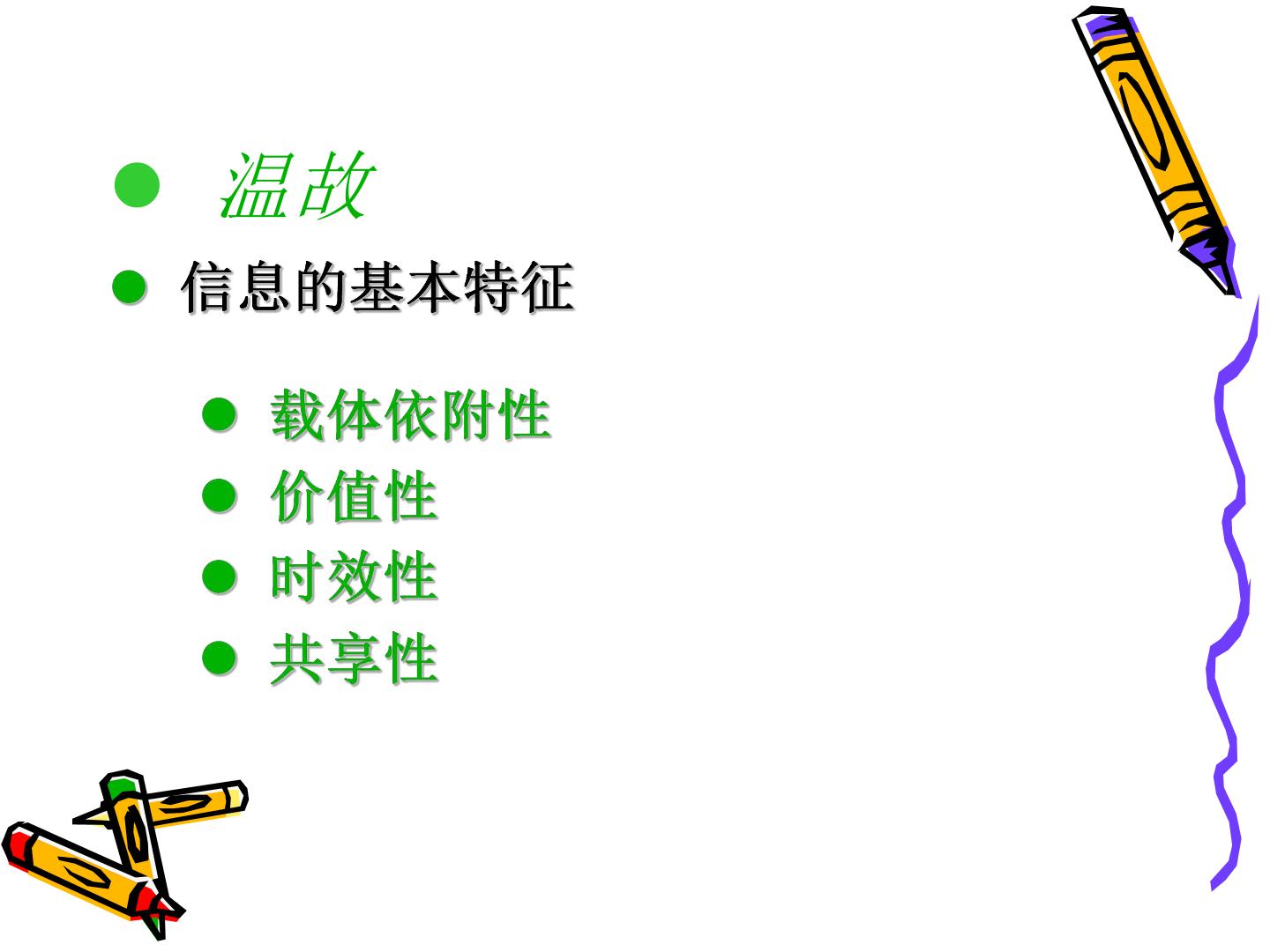 • 温故

• 信息的基本特征

• 载体依附性
• 价值性
• 时效性
• 共享性